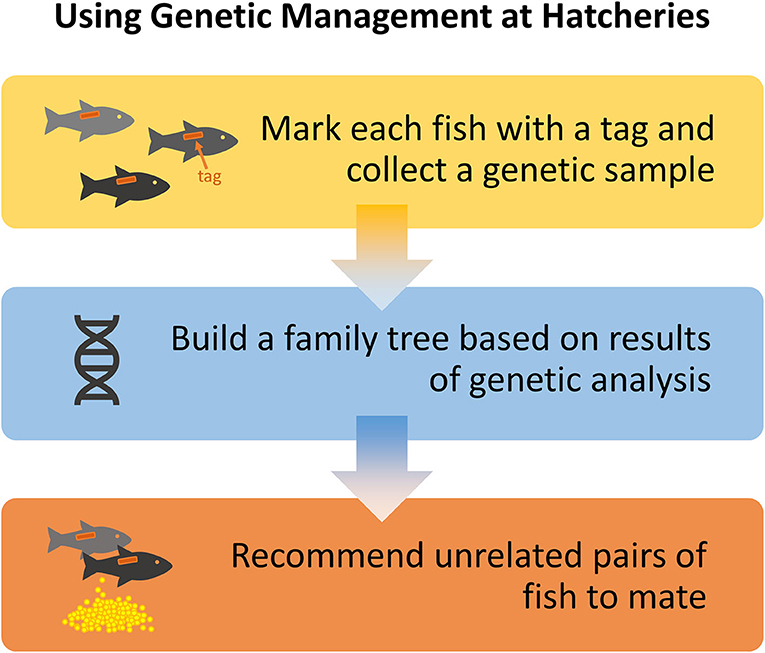 Using Genetic Management at Hatcheries

tag

Mark each fish with a tag and collect a genetic sample

Build a family tree based on results of genetic analysis

Recommend unrelated pairs of fish to mate